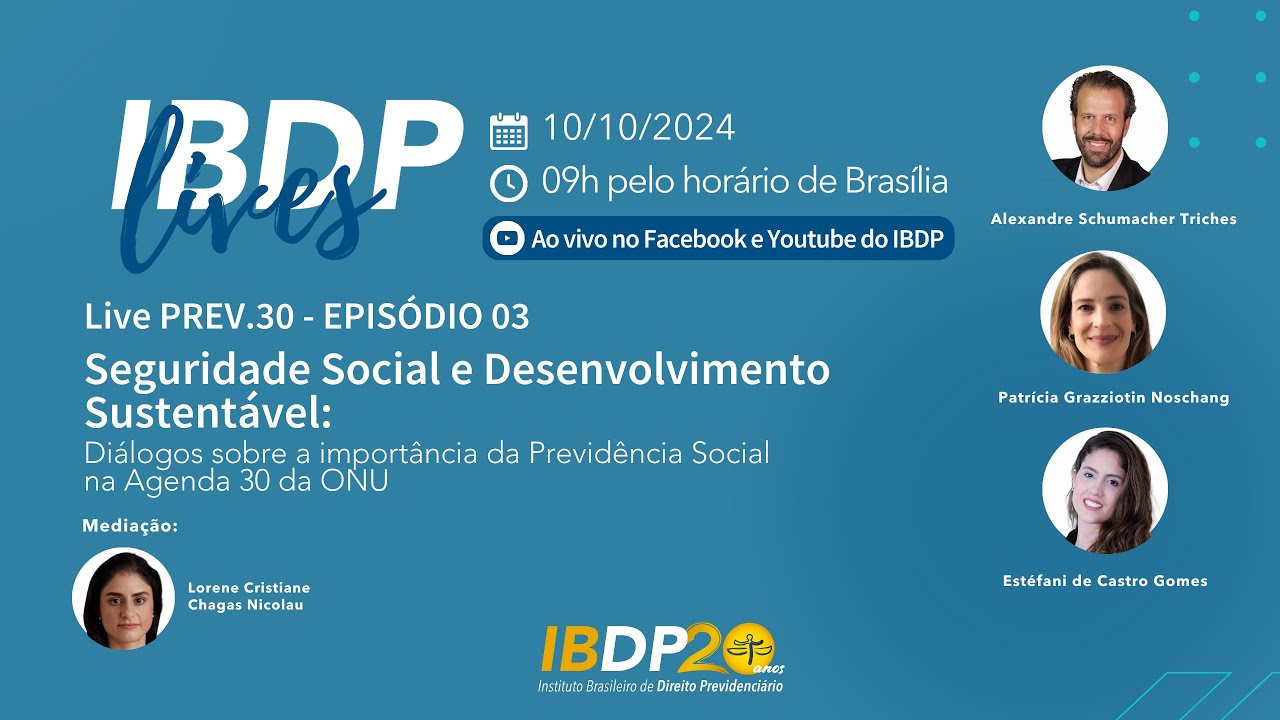 IBDP lives

10/10/2024

09h pelo horário de Brasília

Ao vivo no Facebook e Youtube do IBDP

Live PREV.30 - EPISÓDIO 03

Seguridade Social e Desenvolvimento Sustentável:

Diálogos sobre a importância da Previdência Social na Agenda 30 da ONU

Mediação:

Lorene Cristiane Chagas Nicolau

Alexandre Schumacher Triches

Patrícia Grazziotin Noschang

Estéfani de Castro Gomes

IBDP 20 anos
Instituto Brasileiro de Direito Previdenciário